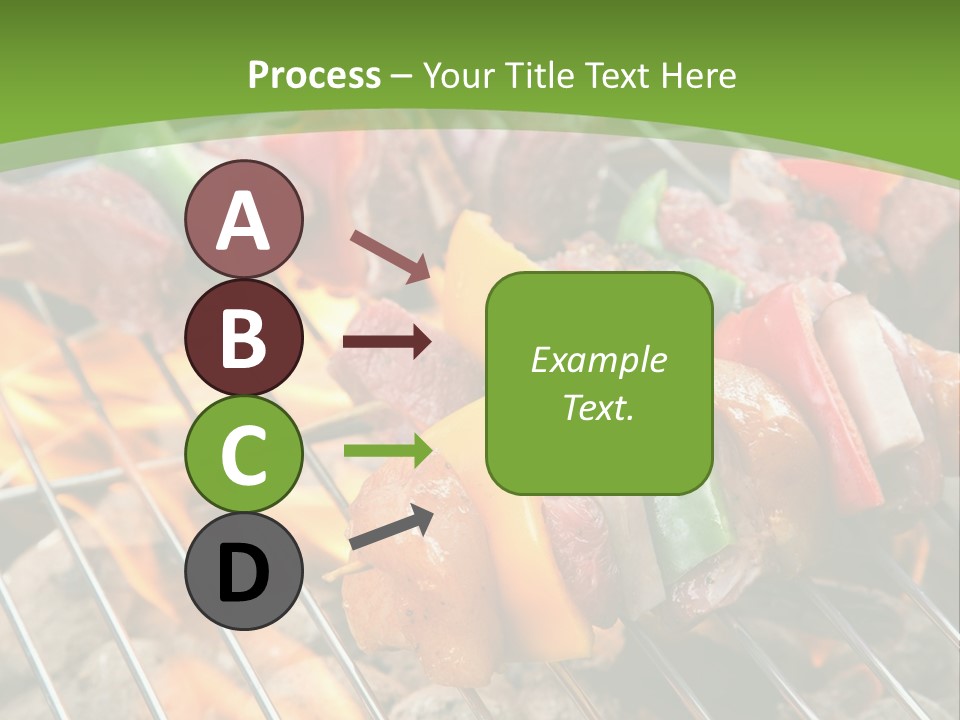 Process – Your Title Text Here

A

B

C

D

Example Text.